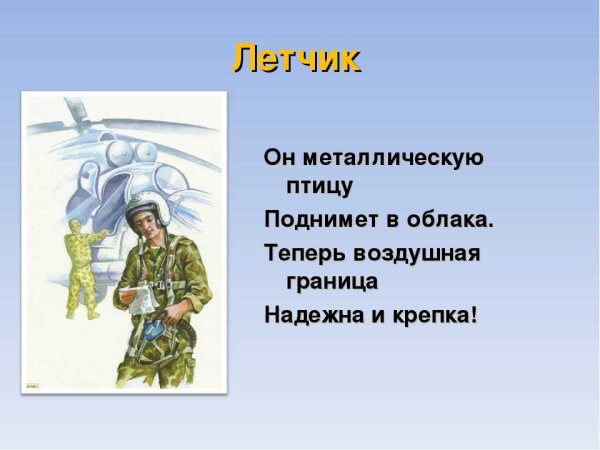 Летчик

Он металлическую птицу
Поднимет в облака.
Теперь воздушная граница
Надежна и крепка!